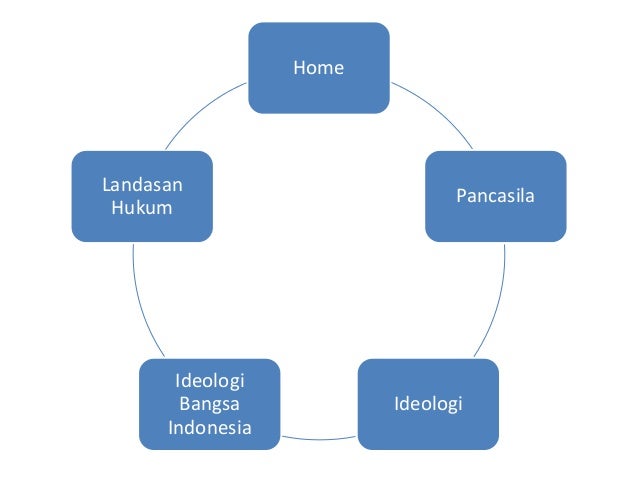 Home

Pancasila

Ideologi

Ideologi Bangsa Indonesia

Landasan Hukum